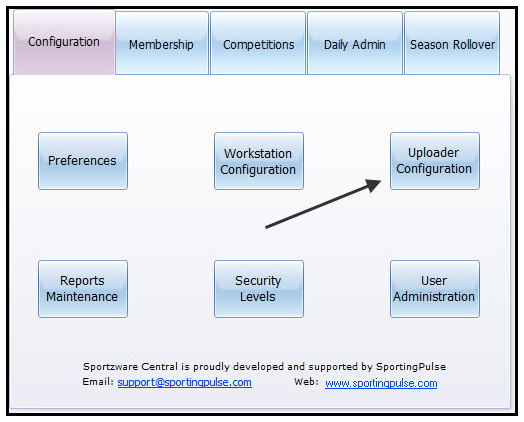 Configuration Membership Competitions Daily Admin Season Rollover

Preferences

Workstation Configuration

Uploader Configuration

Reports Maintenance

Security Levels

User Administration

Sportzware Central is proudly developed and supported by SportingPulse
Email: support@sportingpulse.com Web: www.sportingpulse.com